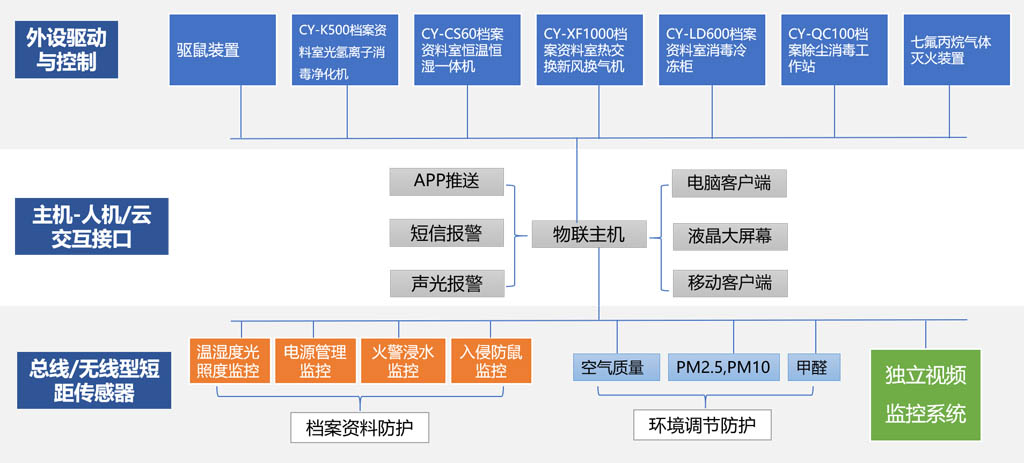 外设驱动与控制

驱鼠装置

CY-K500档案资料室光氢离子消毒净化机

CY-CS60档案资料室恒温恒湿一体机

CY-XF1000档案资料室热交换新风换气机

CY-LD600档案资料室消毒冷冻柜

CY-QC100档案除尘消毒工作站

七氟丙烷气体灭火装置

主机-人机/云交互接口

APP推送

短信报警

声光报警

物联主机

电脑客户端

液晶大屏幕

移动客户端

总线/无线型短距传感器

温湿度光照度监控

电源管理监控

火警浸水监控

入侵防鼠监控

档案资料防护

空气质量

PM2.5,PM10

甲醛

环境调节防护

独立视频监控系统